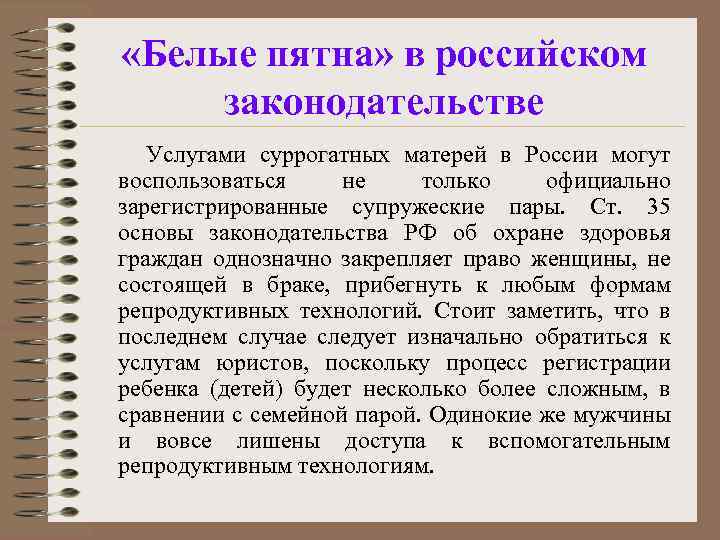 «Белые пятна» в российском законодательстве

Услугами суррогатных матерей в России могут воспользоваться не только официально зарегистрированные супружеские пары. Ст. 35 основы законодательства РФ об охране здоровья граждан однозначно закрепляет право женщины, не состоящей в браке, прибегнуть к любым формам репродуктивных технологий. Стоит заметить, что в последнем случае следует изначально обратиться к услугам юристов, поскольку процесс регистрации ребенка (детей) будет несколько более сложным, в сравнении с семейной парой. Одинокие же мужчины и вовсе лишены доступа к вспомогательным репродуктивным технологиям.